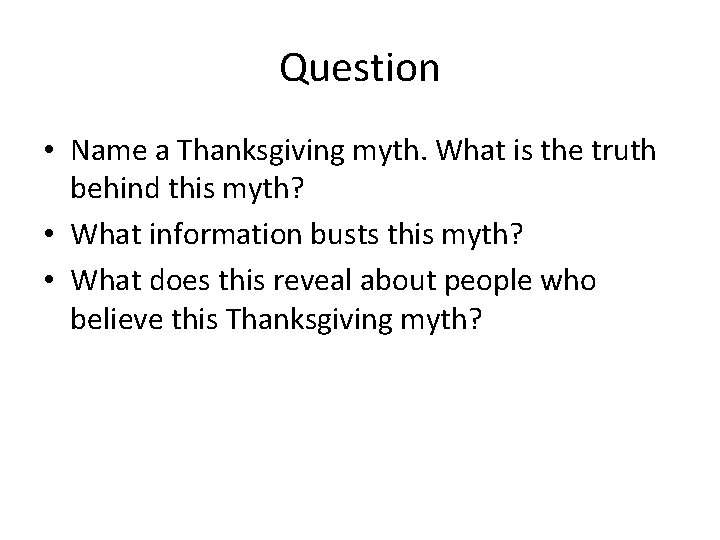 Question

• Name a Thanksgiving myth. What is the truth behind this myth?
• What information busts this myth?
• What does this reveal about people who believe this Thanksgiving myth?